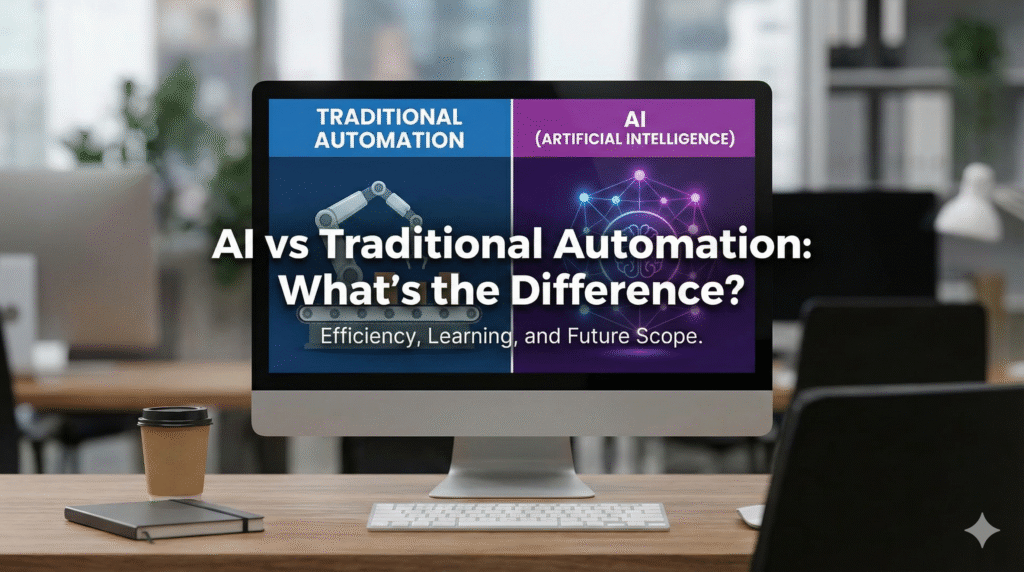 TRADITIONAL AUTOMATION

AI (ARTIFICIAL INTELLIGENCE)

AI vs Traditional Automation: What's the Difference?

Efficiency, Learning, and Future Scope.